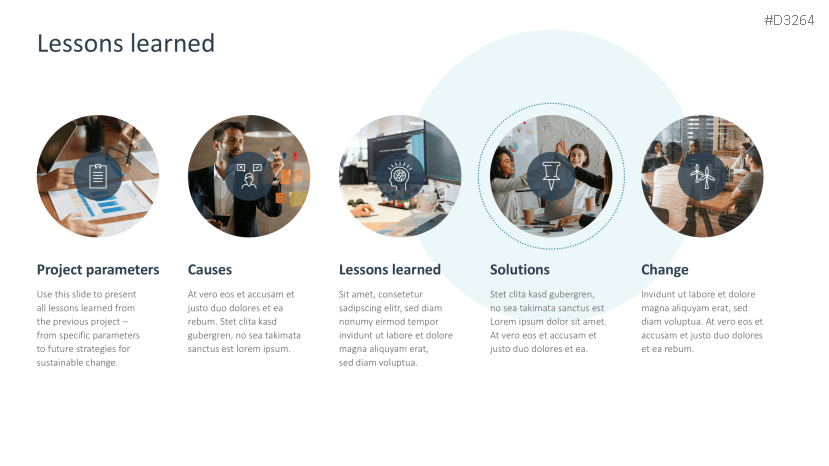 #D3264

Lessons learned

Project parameters

Use this slide to present all lessons learned from the previous project – from specific parameters to future strategies for sustainable change.

Causes

At vero eos et accusam et justo duo dolores et ea rebum. Stet clita kasd gubergren, no sea takimata sanctus est lorem ipsum.

Lessons learned

Sit amet, consetetur sadipscing elitr, sed diam nonumy eirmod tempor invidunt ut labore et dolore magna aliquyam erat, sed diam voluptua.

Solutions

Stet clita kasd gubergren, no sea takimata sanctus est Lorem ipsum dolor sit amet. At vero eos et accusam et justo duo dolores et ea.

Change

Invidunt ut labore et dolore magna aliquyam erat, sed diam voluptua. At vero eos et accusam et justo duo dolores et ea rebum.